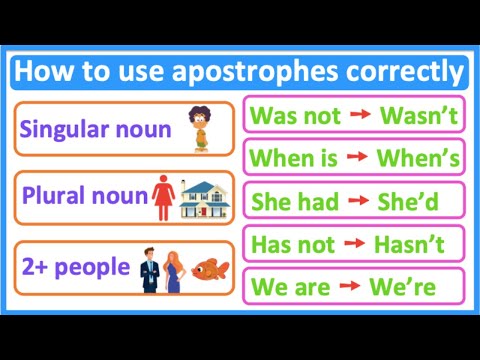 How to use apostrophes correctly

Singular noun

Plural noun

2+ people

Was not → Wasn't

When is → When's

She had → She'd

Has not → Hasn't

We are → We're